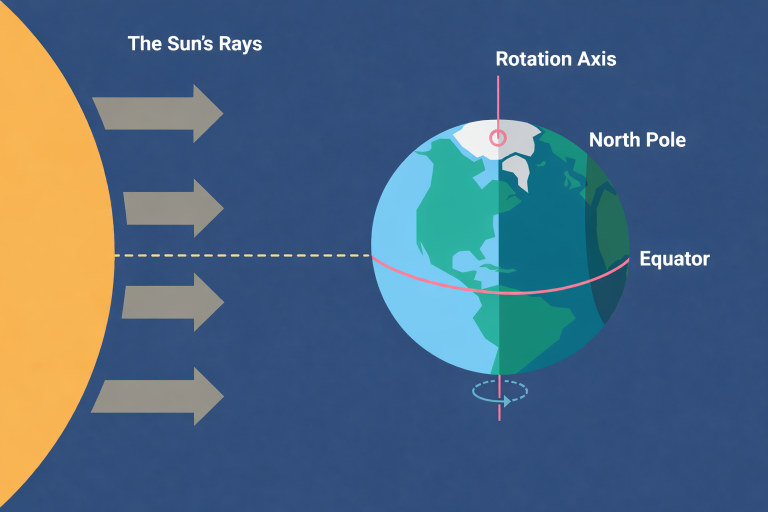 The Sun's Rays

Rotation Axis

North Pole

Equator